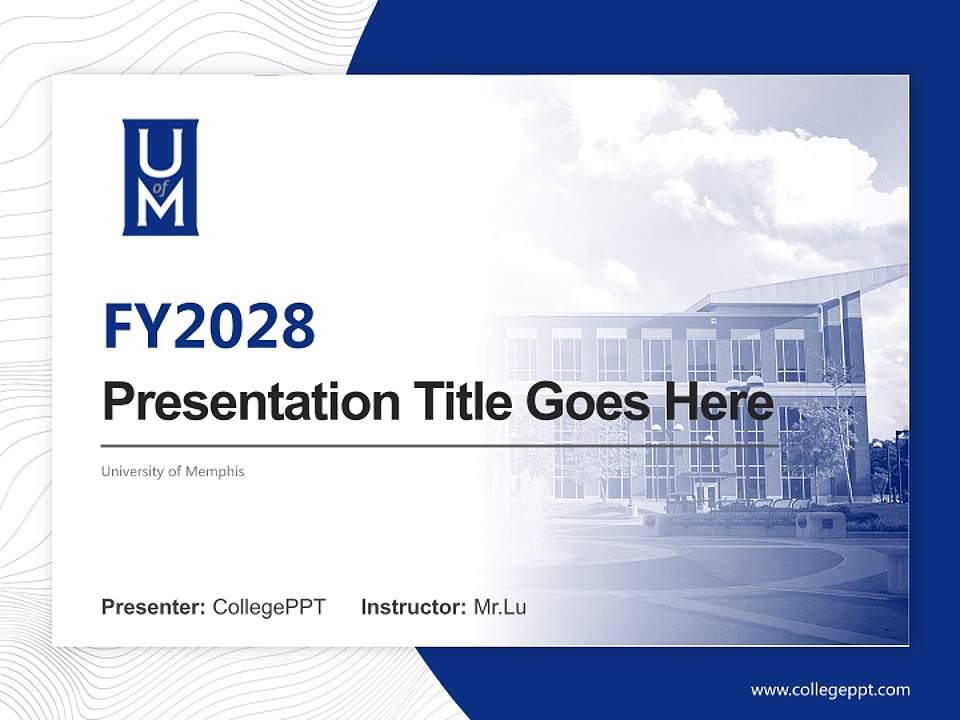 U
of
M

FY2028

Presentation Title Goes Here

University of Memphis

Presenter: CollegePPT Instructor: Mr.Lu

www.collegeppt.com